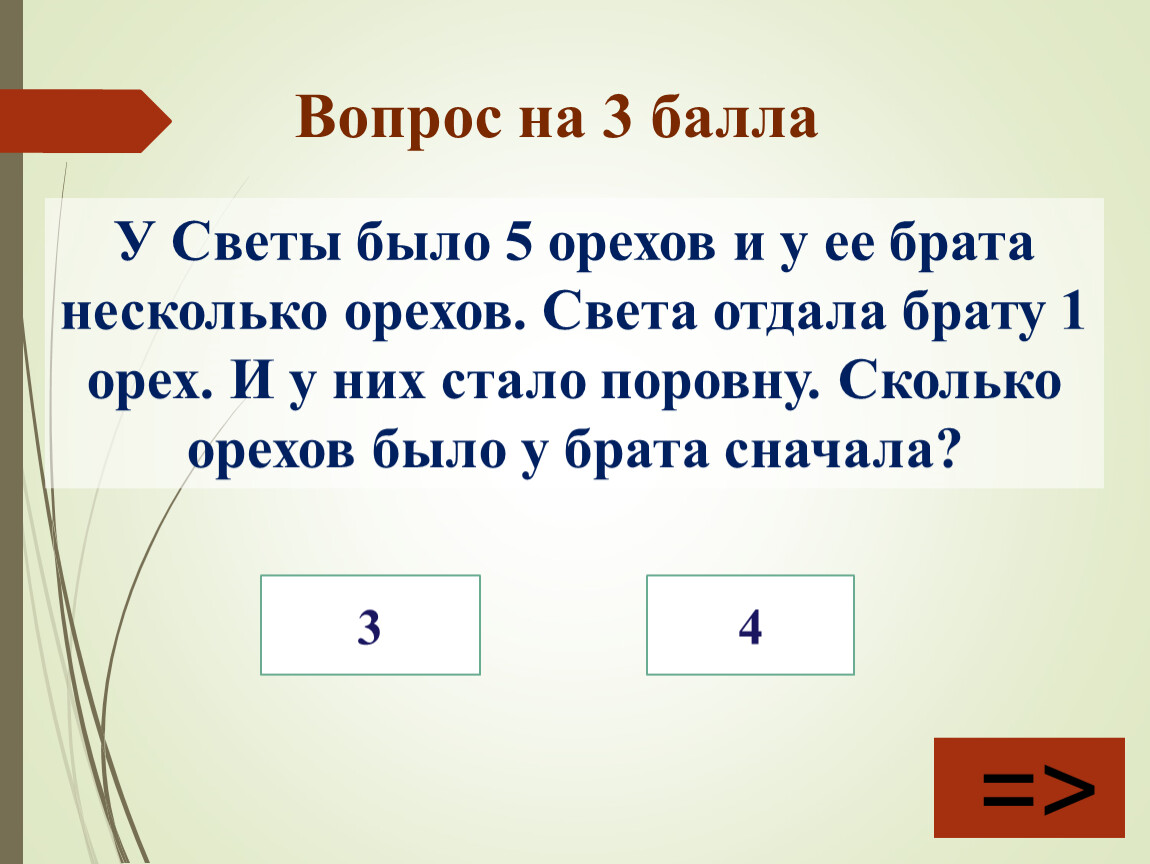 Вопрос на 3 балла

У Светы было 5 орехов и у ее брата несколько орехов. Света отдала брату 1 орех. И у них стало поровну. Сколько орехов было у брата сначала?

3

4

=>